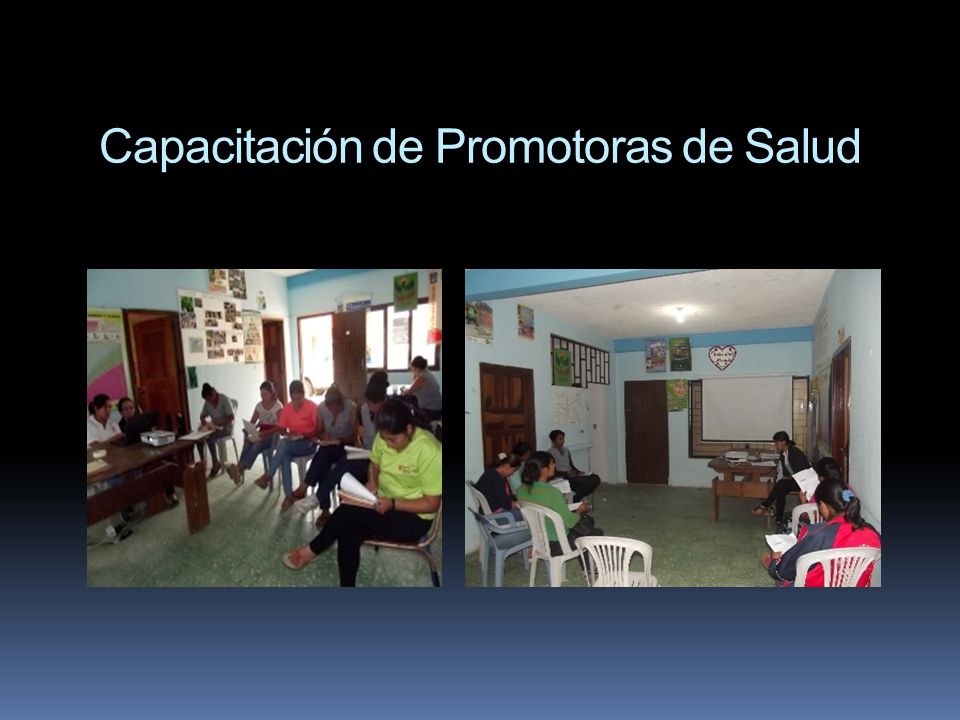 Capacitación de Promotoras de Salud